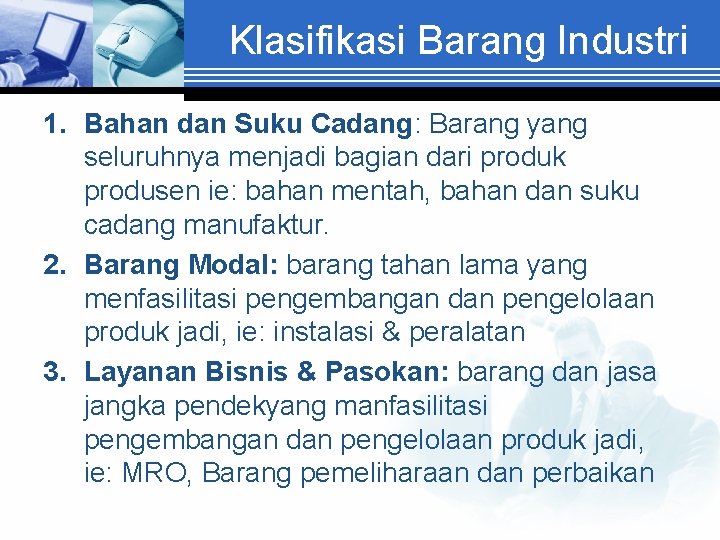 Klasifikasi Barang Industri

1. Bahan dan Suku Cadang: Barang yang seluruhnya menjadi bagian dari produk produsen ie: bahan mentah, bahan dan suku cadang manufaktur.
2. Barang Modal: barang tahan lama yang menfasilitasi pengembangan dan pengelolaan produk jadi, ie: instalasi & peralatan
3. Layanan Bisnis & Pasokan: barang dan jasa jangka pendekyang manfasilitasi pengembangan dan pengelolaan produk jadi, ie: MRO, Barang pemeliharaan dan perbaikan